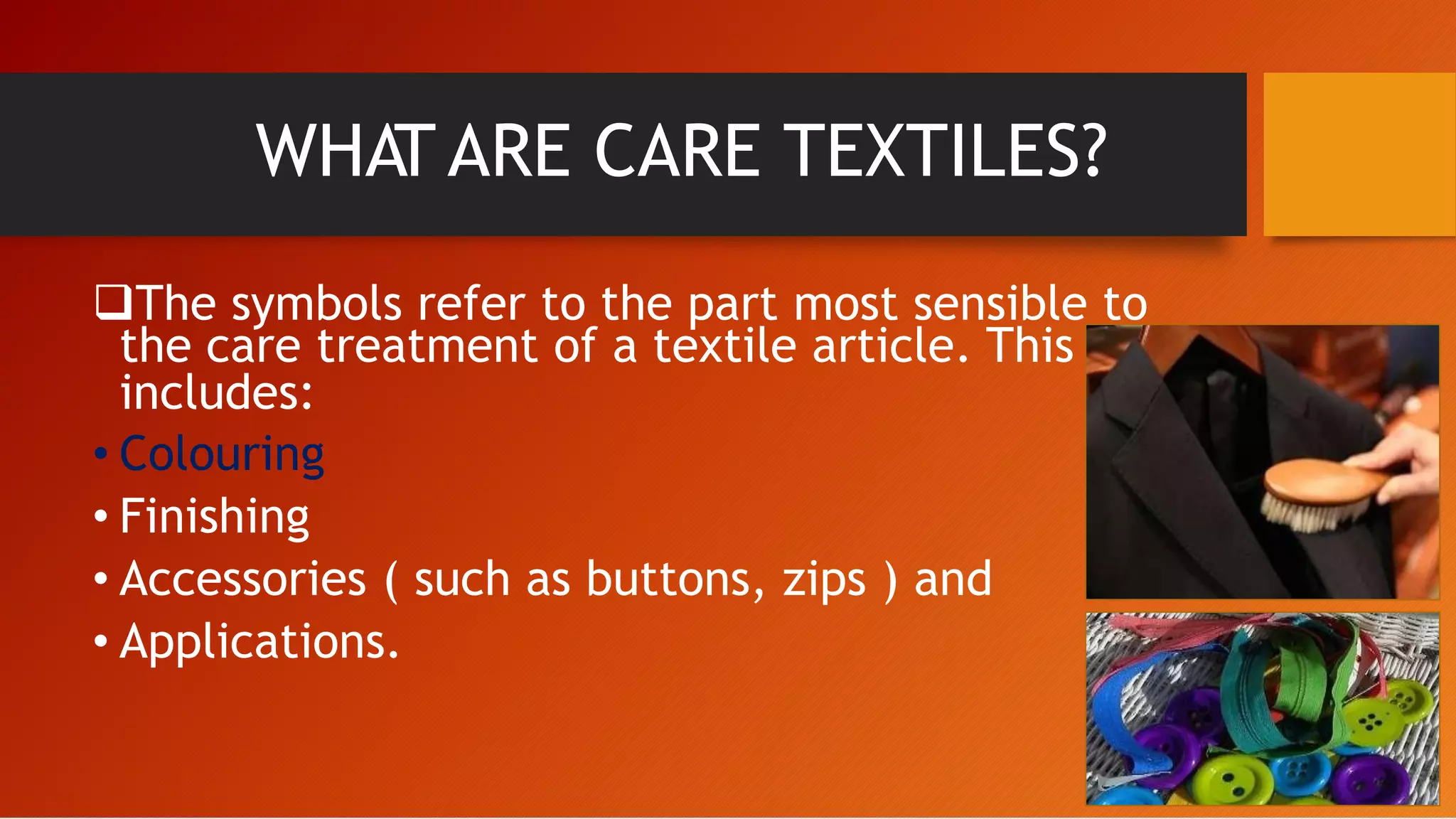 WHAT ARE CARE TEXTILES?

❑The symbols refer to the part most sensible to the care treatment of a textile article. This includes:

• Colouring
• Finishing
• Accessories ( such as buttons, zips ) and
• Applications.